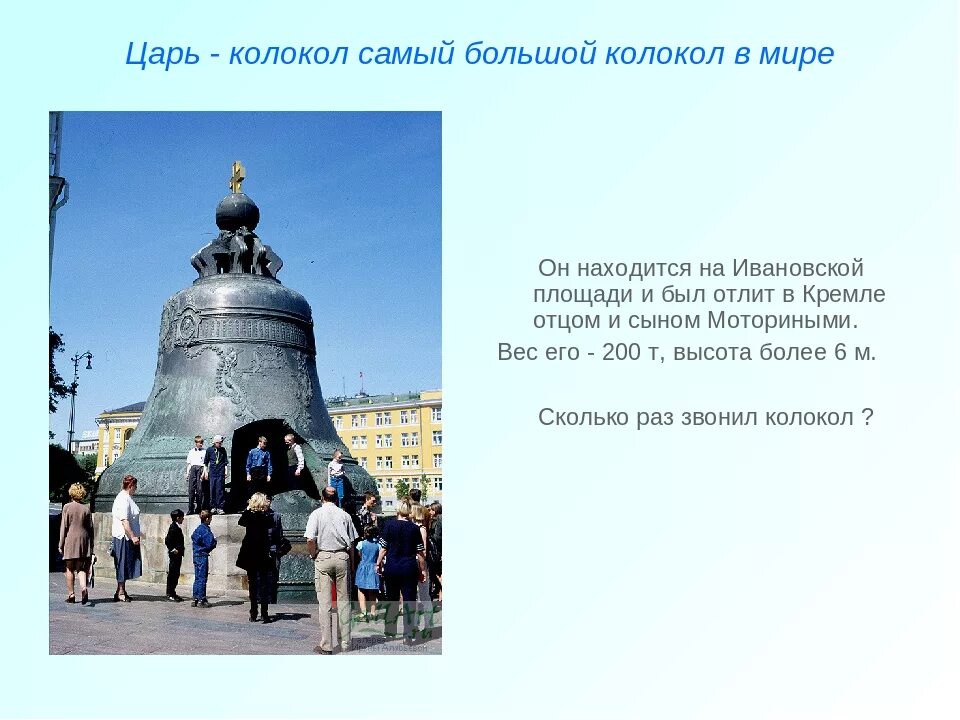 Царь - колокол самый большой колокол в мире

Он находится на Ивановской площади и был отлит в Кремле отцом и сыном Моториными.

Вес его - 200 т, высота более 6 м.

Сколько раз звонил колокол ?